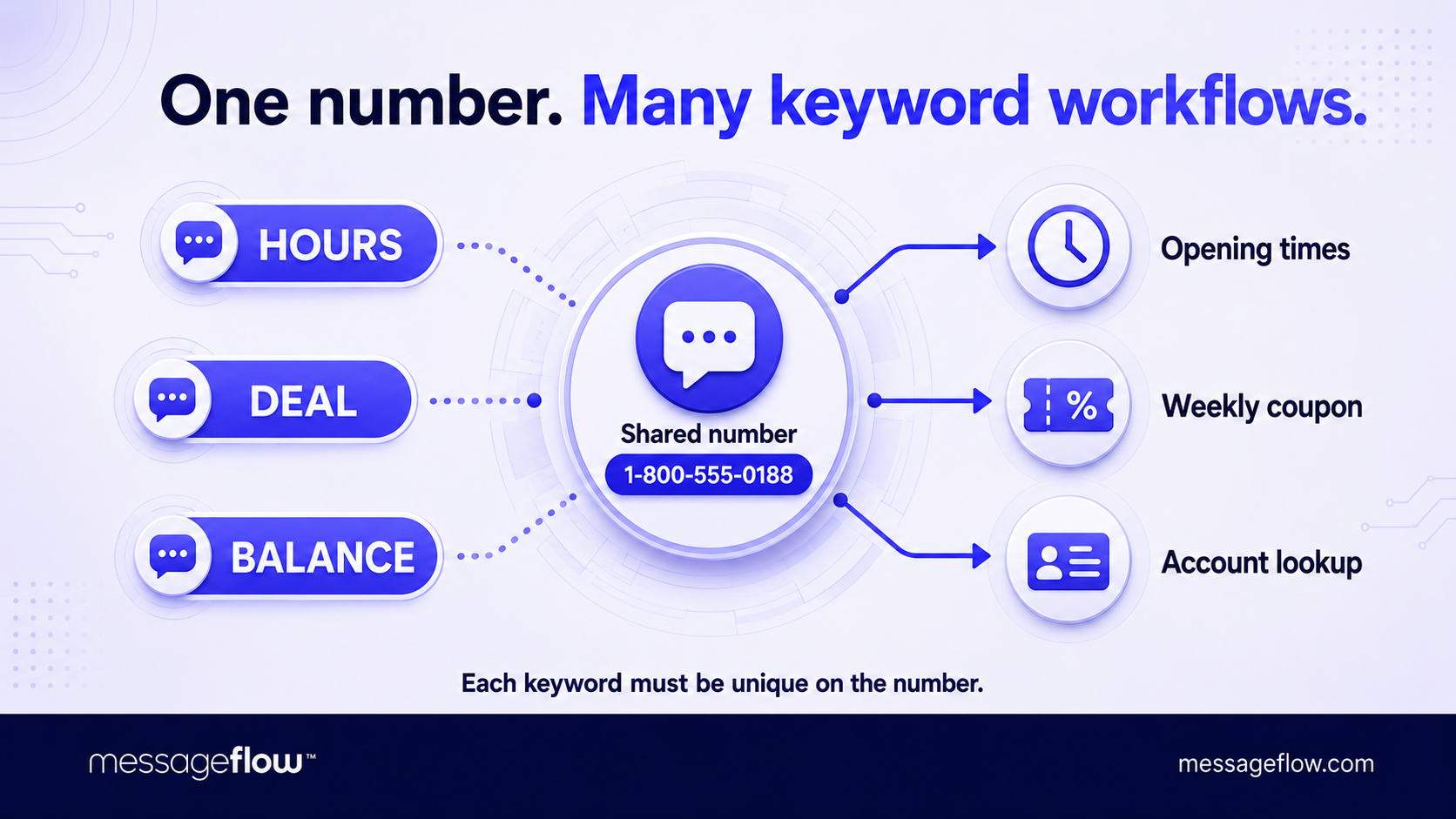 One number. Many keyword workflows.

HOURS

DEAL

BALANCE

Shared number
1-800-555-0188

Opening times

%

Weekly coupon

Account lookup

Each keyword must be unique on the number.

messageflow™

messageflow.com